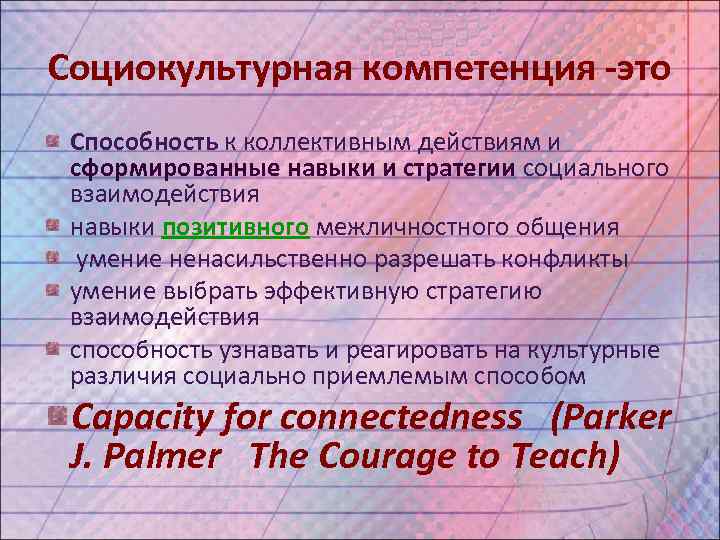 Социокультурная компетенция -это

Способность к коллективным действиям и сформированные навыки и стратегии социального взаимодействия

навыки позитивного межличностного общения

умение ненасильственно разрешать конфликты

умение выбрать эффективную стратегию взаимодействия

способность узнавать и реагировать на культурные различия социально приемлемым способом

Capacity for connectedness (Parker J. Palmer The Courage to Teach)